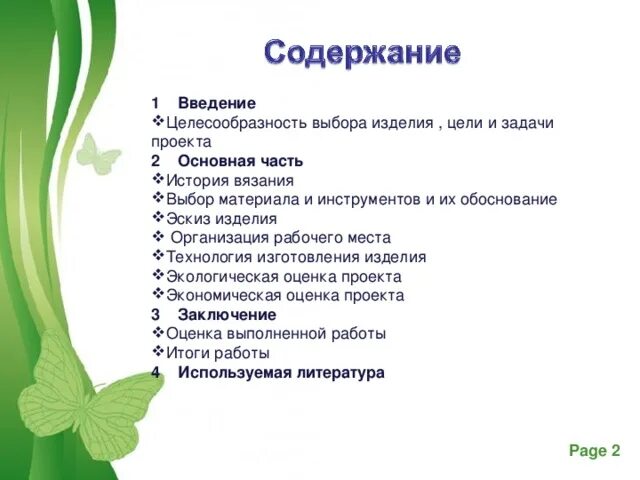 Содержание

1 Введение
❖Целесообразность выбора изделия , цели и задачи проекта
2 Основная часть
❖История вязания
❖Выбор материала и инструментов и их обоснование
❖Эскиз изделия
❖ Организация рабочего места
❖Технология изготовления изделия
❖Экологическая оценка проекта
❖Экономическая оценка проекта
3 Заключение
❖Оценка выполненной работы
❖Итоги работы
4 Используемая литература

Page 2